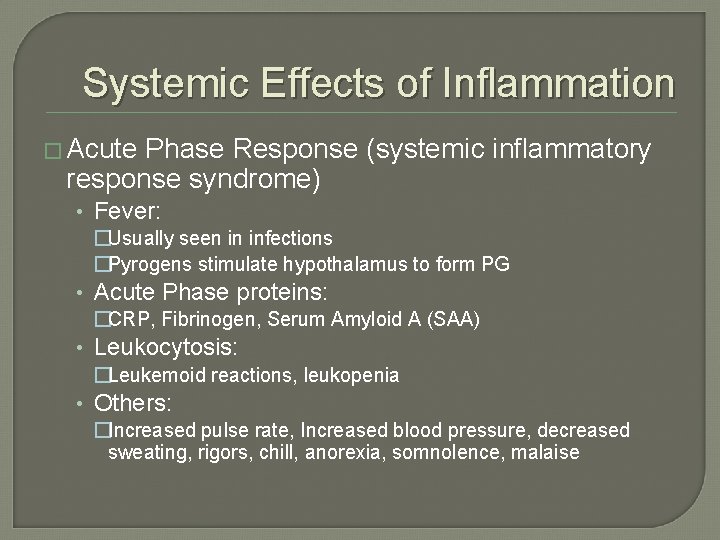 Systemic Effects of Inflammation

□ Acute Phase Response (systemic inflammatory response syndrome)

• Fever:

□Usually seen in infections

□Pyrogens stimulate hypothalamus to form PG

• Acute Phase proteins:

□CRP, Fibrinogen, Serum Amyloid A (SAA)

• Leukocytosis:

□Leukemoid reactions, leukopenia

• Others:

□Increased pulse rate, Increased blood pressure, decreased sweating, rigors, chill, anorexia, somnolence, malaise